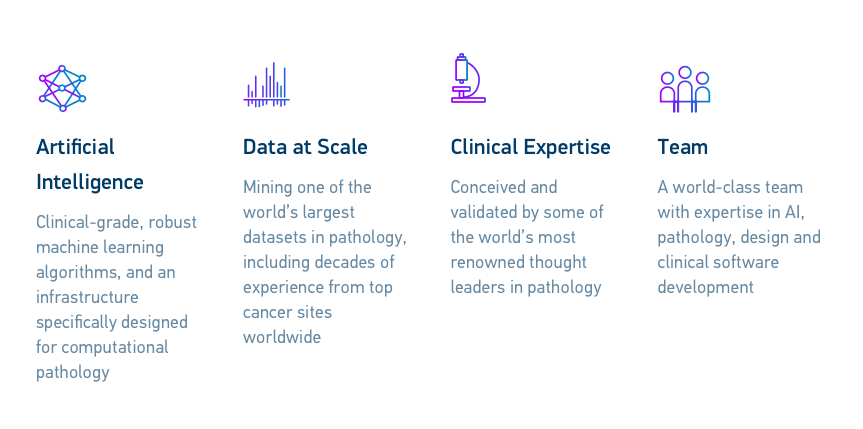 Artificial Intelligence

Clinical-grade, robust machine learning algorithms, and an infrastructure specifically designed for computational pathology

Data at Scale

Mining one of the world's largest datasets in pathology, including decades of experience from top cancer sites worldwide

Clinical Expertise

Conceived and validated by some of the world's most renowned thought leaders in pathology

Team

A world-class team with expertise in AI, pathology, design and clinical software development